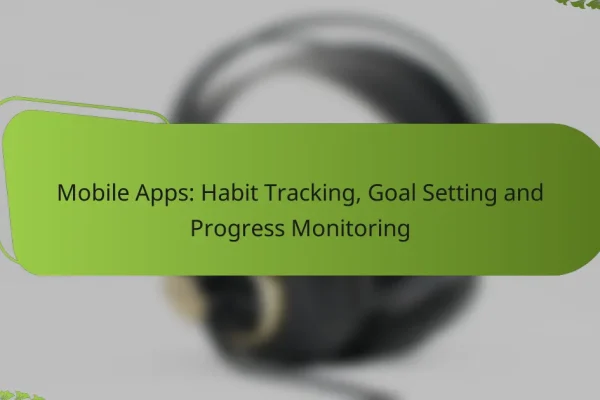 Mobile Apps: Habit Tracking, Goal Setting and Progress Monitoring